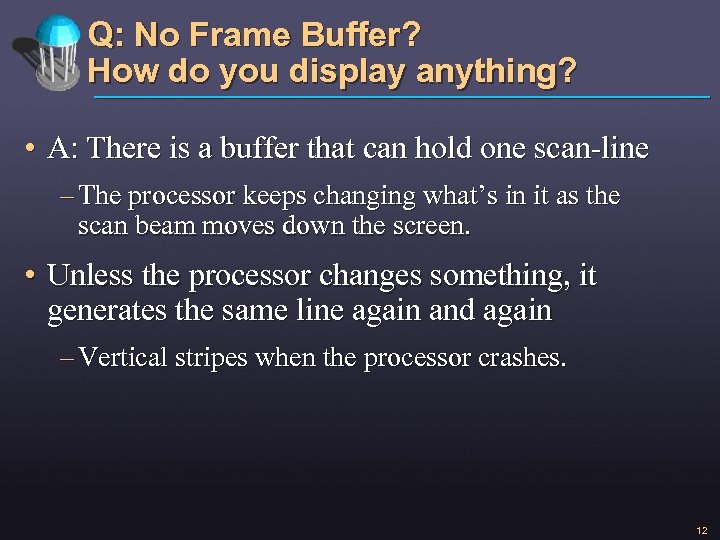 Q: No Frame Buffer?
How do you display anything?

• A: There is a buffer that can hold one scan-line

– The processor keeps changing what's in it as the scan beam moves down the screen.

• Unless the processor changes something, it generates the same line again and again

– Vertical stripes when the processor crashes.

12